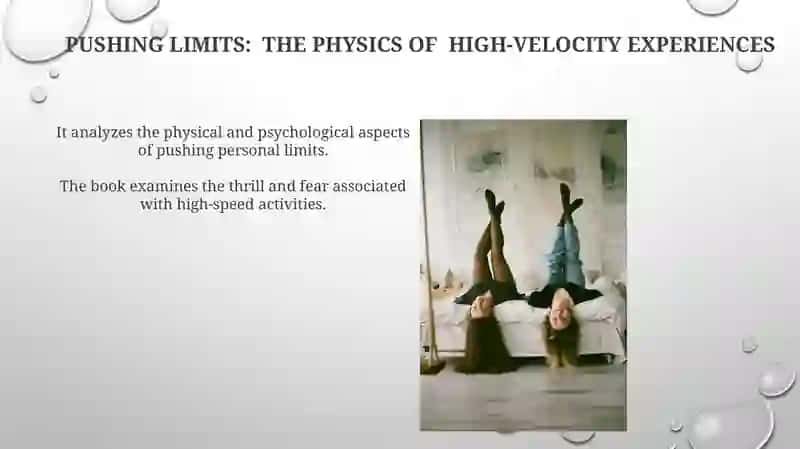 PUSHING LIMITS: THE PHYSICS OF HIGH-VELOCITY EXPERIENCES

It analyzes the physical and psychological aspects of pushing personal limits.

The book examines the thrill and fear associated with high-speed activities.